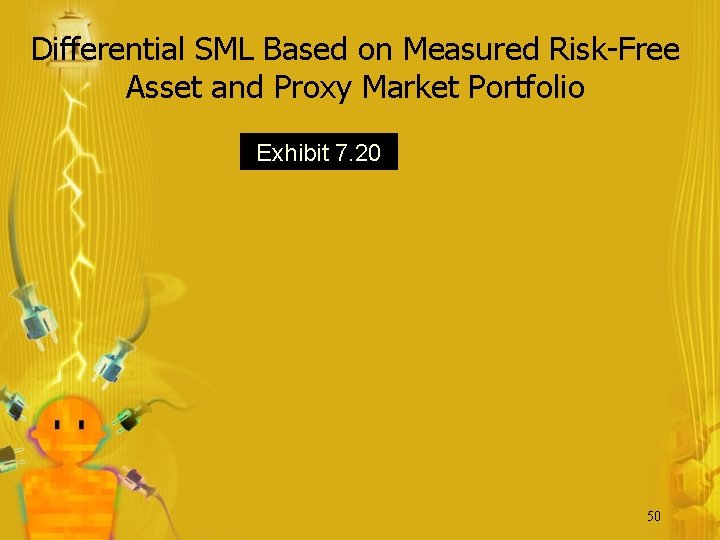 Differential SML Based on Measured Risk-Free Asset and Proxy Market Portfolio

Exhibit 7.20

50